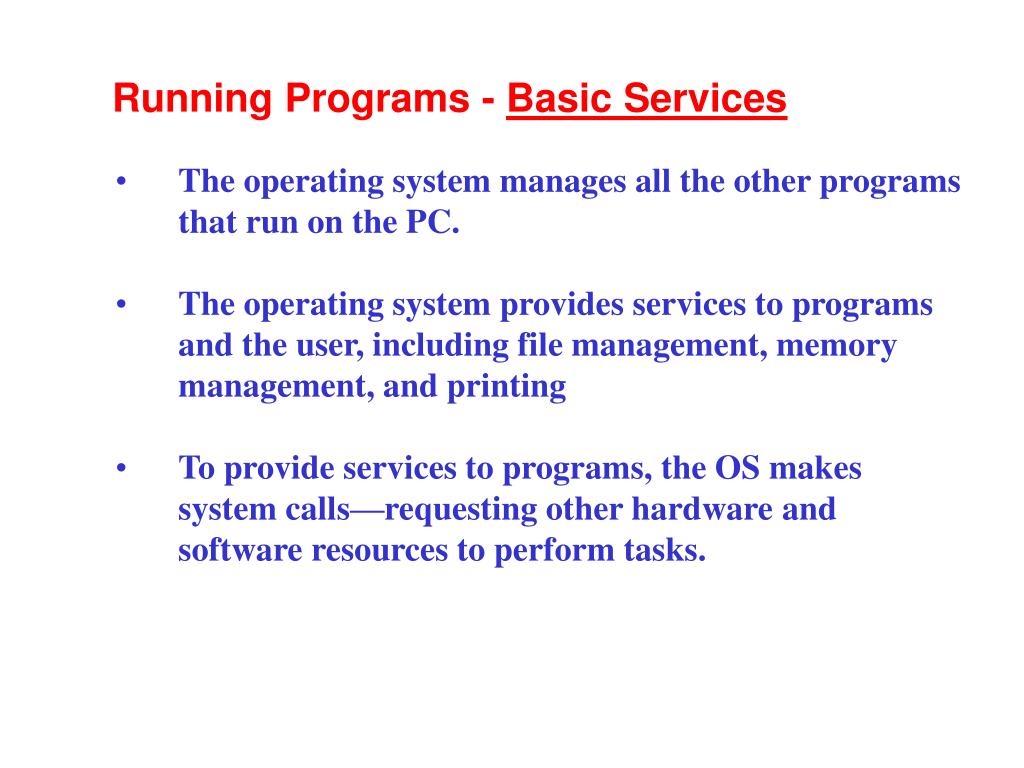 Running Programs - Basic Services

• The operating system manages all the other programs that run on the PC.

• The operating system provides services to programs and the user, including file management, memory management, and printing

• To provide services to programs, the OS makes system calls—requesting other hardware and software resources to perform tasks.